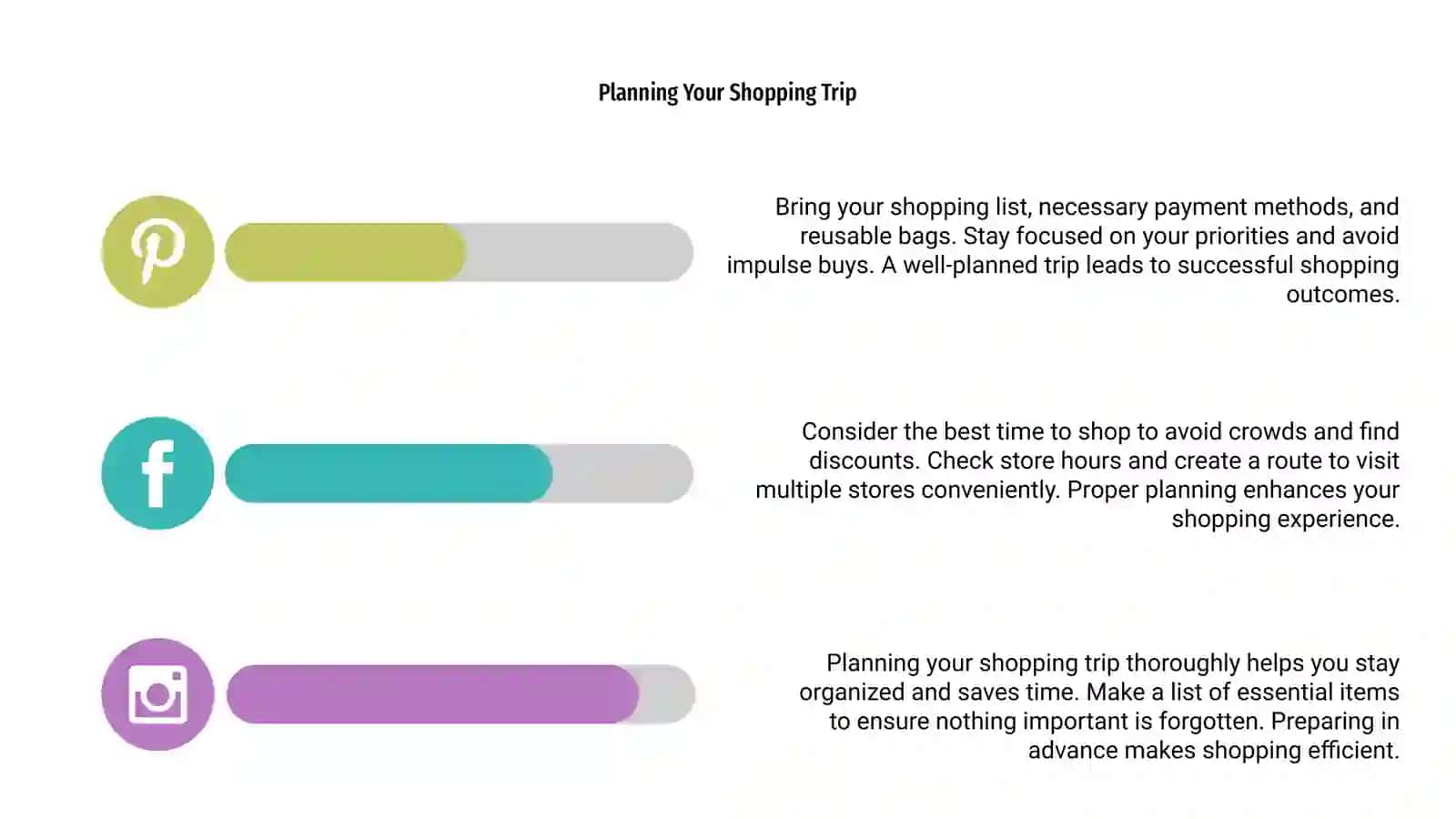 Planning Your Shopping Trip

Bring your shopping list, necessary payment methods, and reusable bags. Stay focused on your priorities and avoid impulse buys. A well-planned trip leads to successful shopping outcomes.

Consider the best time to shop to avoid crowds and find discounts. Check store hours and create a route to visit multiple stores conveniently. Proper planning enhances your shopping experience.

Planning your shopping trip thoroughly helps you stay organized and saves time. Make a list of essential items to ensure nothing important is forgotten. Preparing in advance makes shopping efficient.